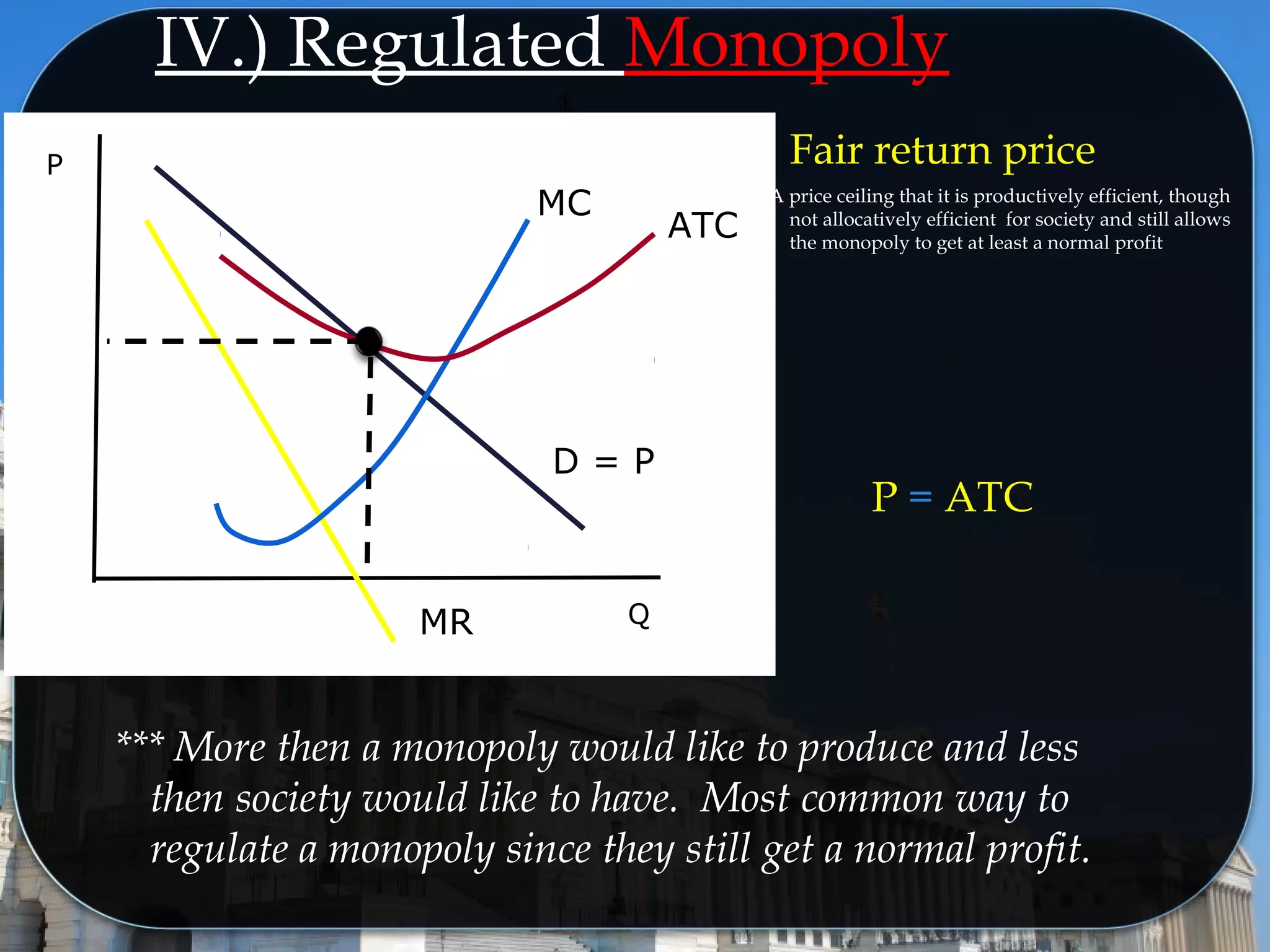 IV.) Regulated Monopoly

P

MC

ATC

D = P

MR

Q

Fair return price

A price ceiling that it is productively efficient, though not allocatively efficient for society and still allows the monopoly to get at least a normal profit

P = ATC

*** More then a monopoly would like to produce and less then society would like to have. Most common way to regulate a monopoly since they still get a normal profit.